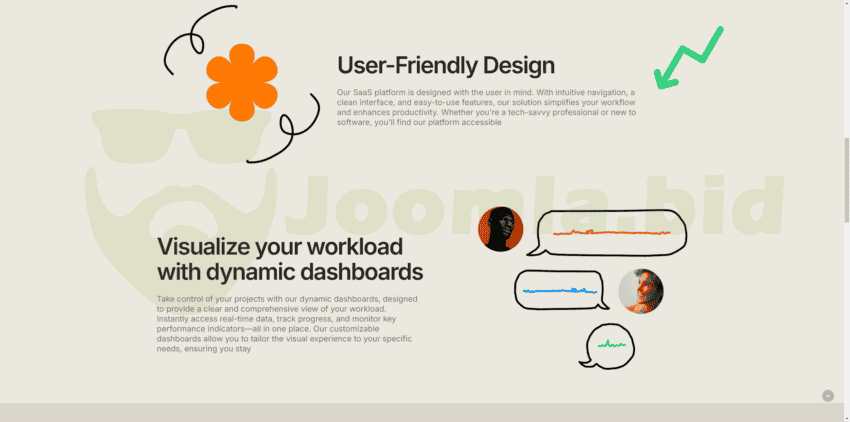 User-Friendly Design

Our SaaS platform is designed with the user in mind. With intuitive navigation, a clean interface, and easy-to-use features, our solution simplifies your workflow and enhances productivity. Whether you're a tech-savvy professional or new to software, you'll find our platform accessible

Joomla.bid

Visualize your workload with dynamic dashboards

Take control of your projects with our dynamic dashboards, designed to provide a clear and comprehensive view of your workload. Instantly access real-time data, track progress, and monitor key performance indicators—all in one place. Our customizable dashboards allow you to tailor the visual experience to your specific needs, ensuring you stay